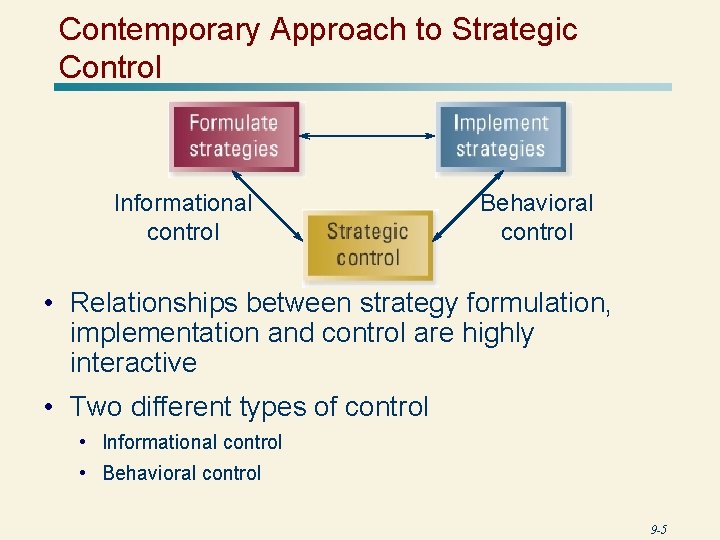 Contemporary Approach to Strategic Control

Formulate strategies

Implement strategies

Informational control

Strategic control

Behavioral control

• Relationships between strategy formulation, implementation and control are highly interactive

• Two different types of control
  • Informational control
  • Behavioral control

9-5